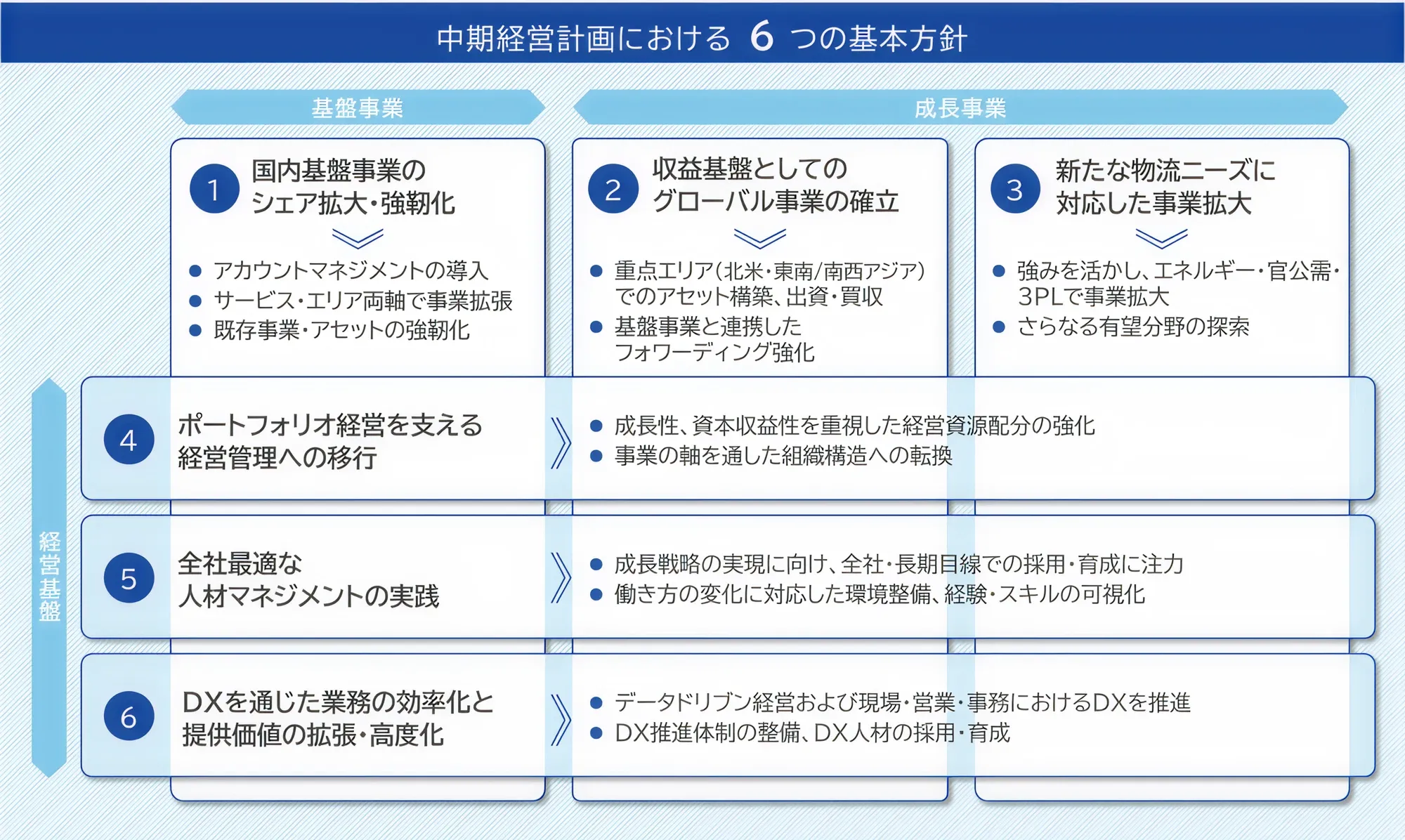 中期経営計画における 6 つの基本方針

基盤事業

成長事業

1 国内基盤事業のシェア拡大・強靭化

● アカウントマネジメントの導入
● サービス・エリア両軸で事業拡張
● 既存事業・アセットの強靭化

2 収益基盤としてのグローバル事業の確立

● 重点エリア(北米・東南/南西アジア)でのアセット構築、出資・買収
● 基盤事業と連携したフォワーディング強化

3 新たな物流ニーズに対応した事業拡大

● 強みを活かし、エネルギー・官公需・3PLで事業拡大
● さらなる有望分野の探索

経営基盤

4 ポートフォリオ経営を支える経営管理への移行

● 成長性、資本収益性を重視した経営資源配分の強化
● 事業の軸を通した組織構造への転換

5 全社最適な人材マネジメントの実践

● 成長戦略の実現に向け、全社・長期目線での採用・育成に注力
● 働き方の変化に対応した環境整備、経験・スキルの可視化

6 DXを通じた業務の効率化と提供価値の拡張・高度化

● データドリブン経営および現場・営業・事務におけるDXを推進
● DX推進体制の整備、DX人材の採用・育成